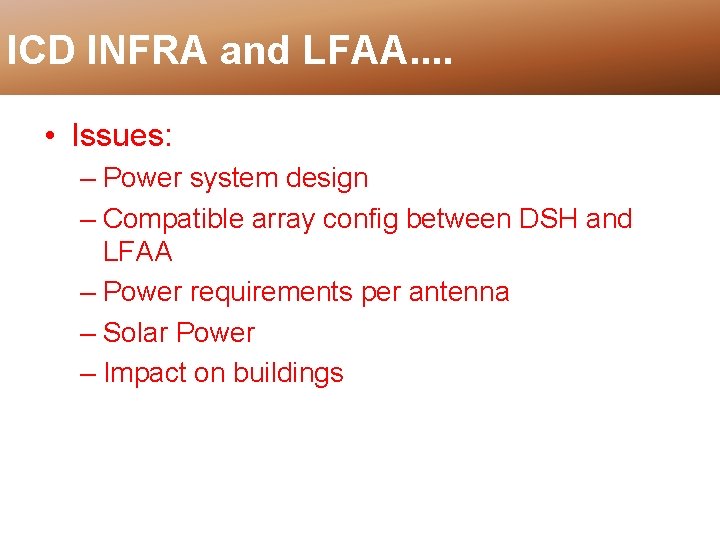 ICD INFRA and LFAA....

• Issues:
– Power system design
– Compatible array config between DSH and LFAA
– Power requirements per antenna
– Solar Power
– Impact on buildings